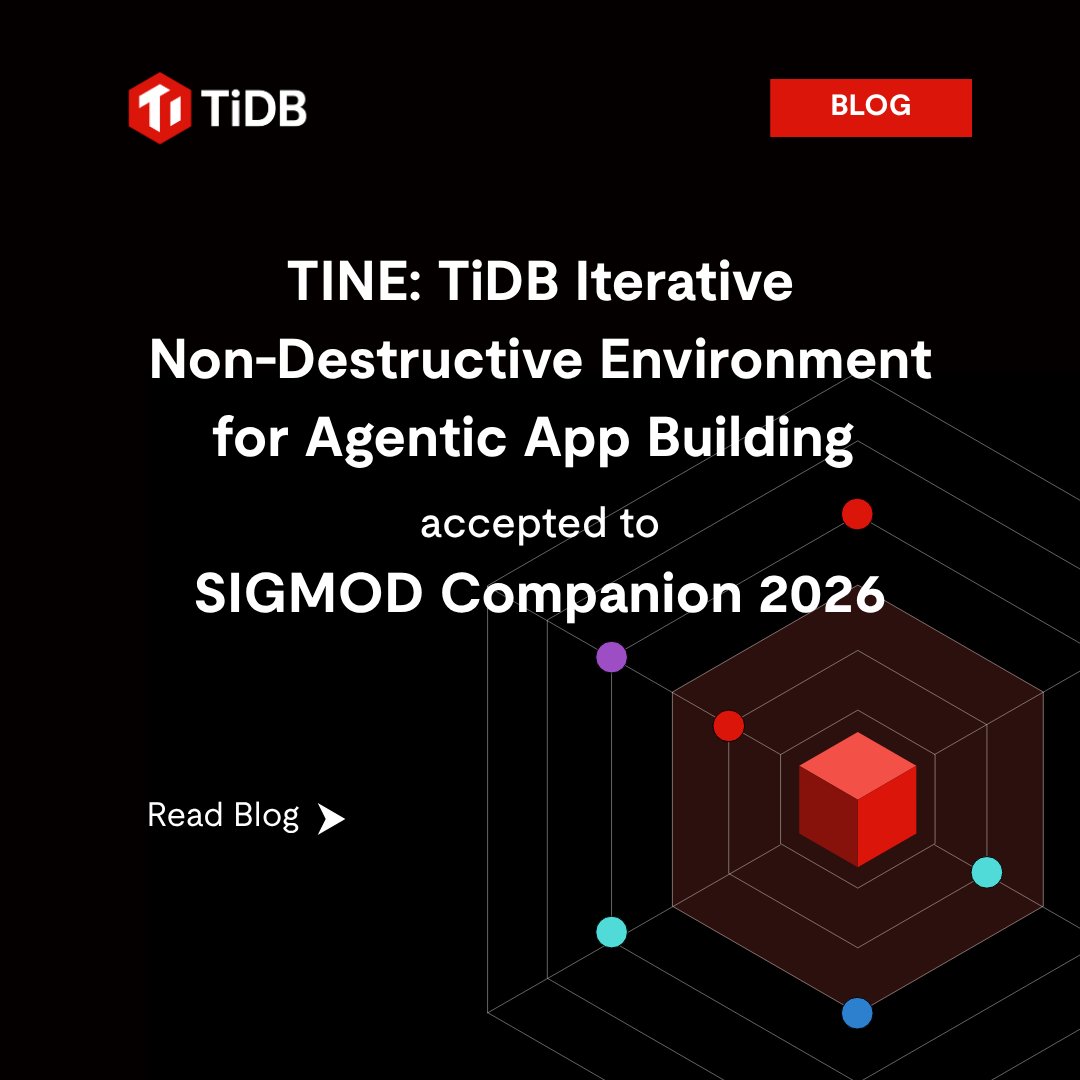 TiDB

BLOG

TINE: TiDB Iterative Non-Destructive Environment for Agentic App Building

accepted to

SIGMOD Companion 2026

Read Blog